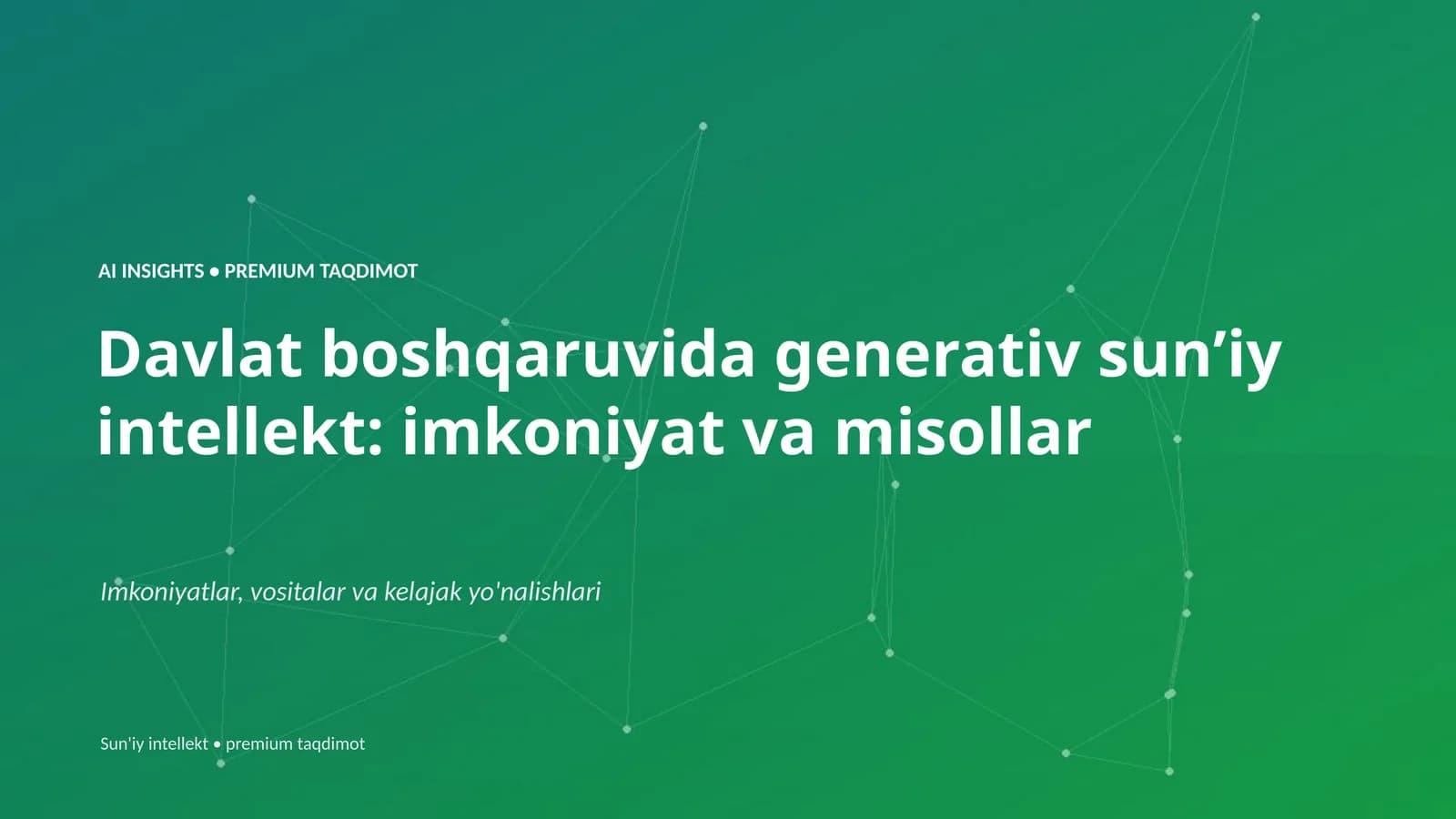 AI INSIGHTS • PREMIUM TAQDIMOT

Davlat boshqaruvida generativ sun’iy intellekt: imkoniyat va misollar

Imkoniyatlar, vositalar va kelajak yo'nalishlari

Sun'iy intellekt • premium taqdimot